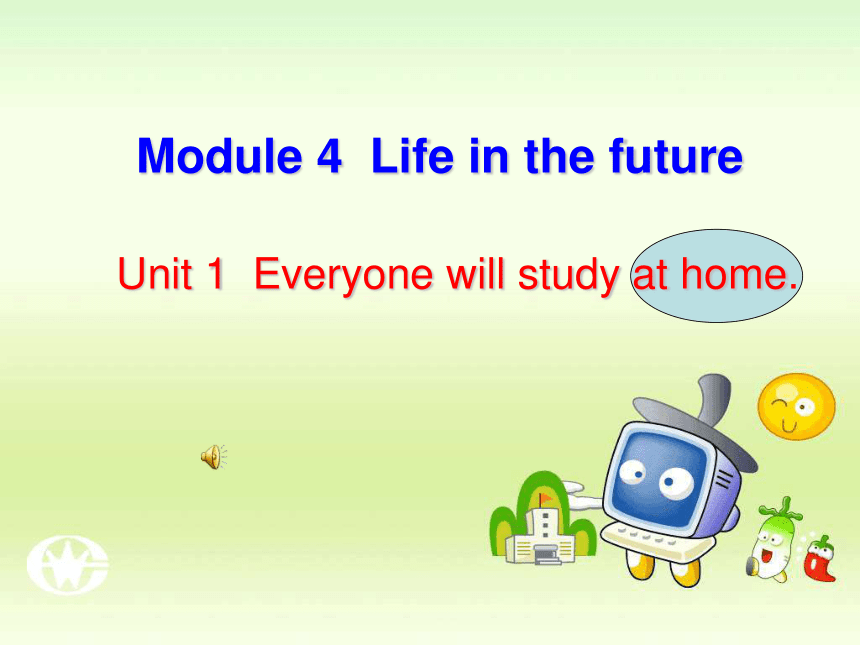 Module 4 Life in the future

Unit 1 Everyone will study at home.